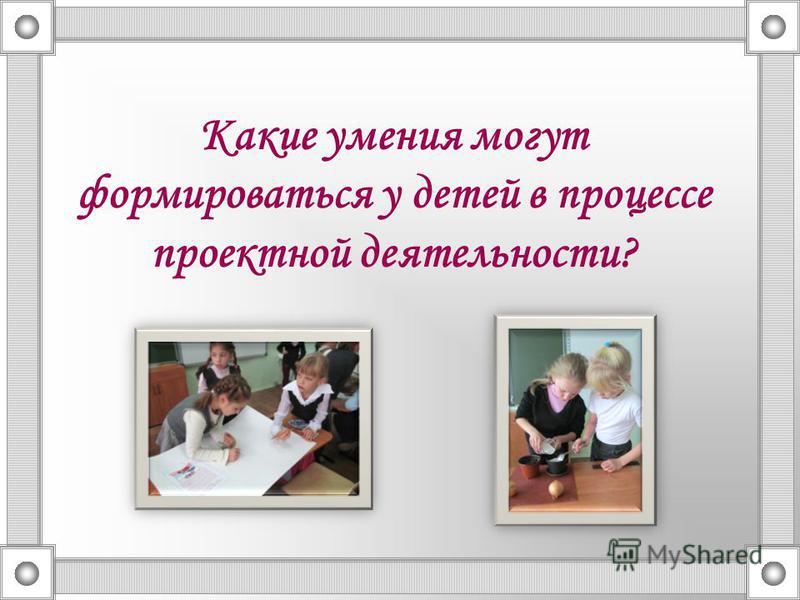 Какие умения могут формироваться у детей в процессе проектной деятельности?

MyShared